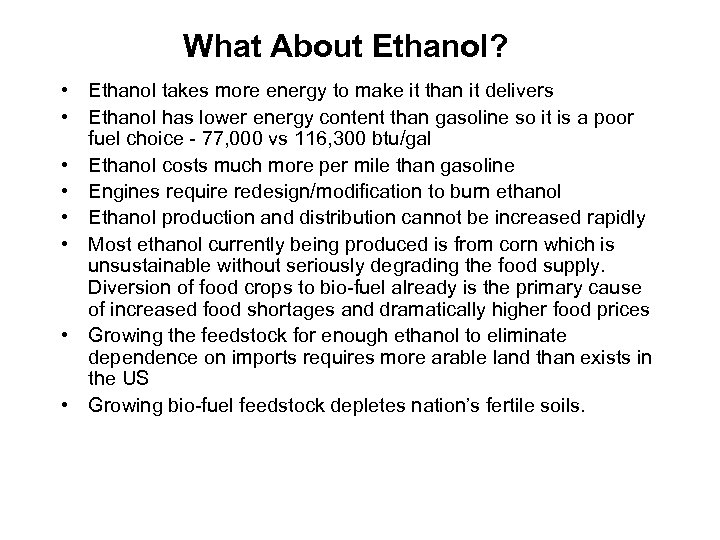 What About Ethanol?

• Ethanol takes more energy to make it than it delivers
• Ethanol has lower energy content than gasoline so it is a poor fuel choice - 77,000 vs 116,300 btu/gal
• Ethanol costs much more per mile than gasoline
• Engines require redesign/modification to burn ethanol
• Ethanol production and distribution cannot be increased rapidly
• Most ethanol currently being produced is from corn which is unsustainable without seriously degrading the food supply. Diversion of food crops to bio-fuel already is the primary cause of increased food shortages and dramatically higher food prices
• Growing the feedstock for enough ethanol to eliminate dependence on imports requires more arable land than exists in the US
• Growing bio-fuel feedstock depletes nation's fertile soils.